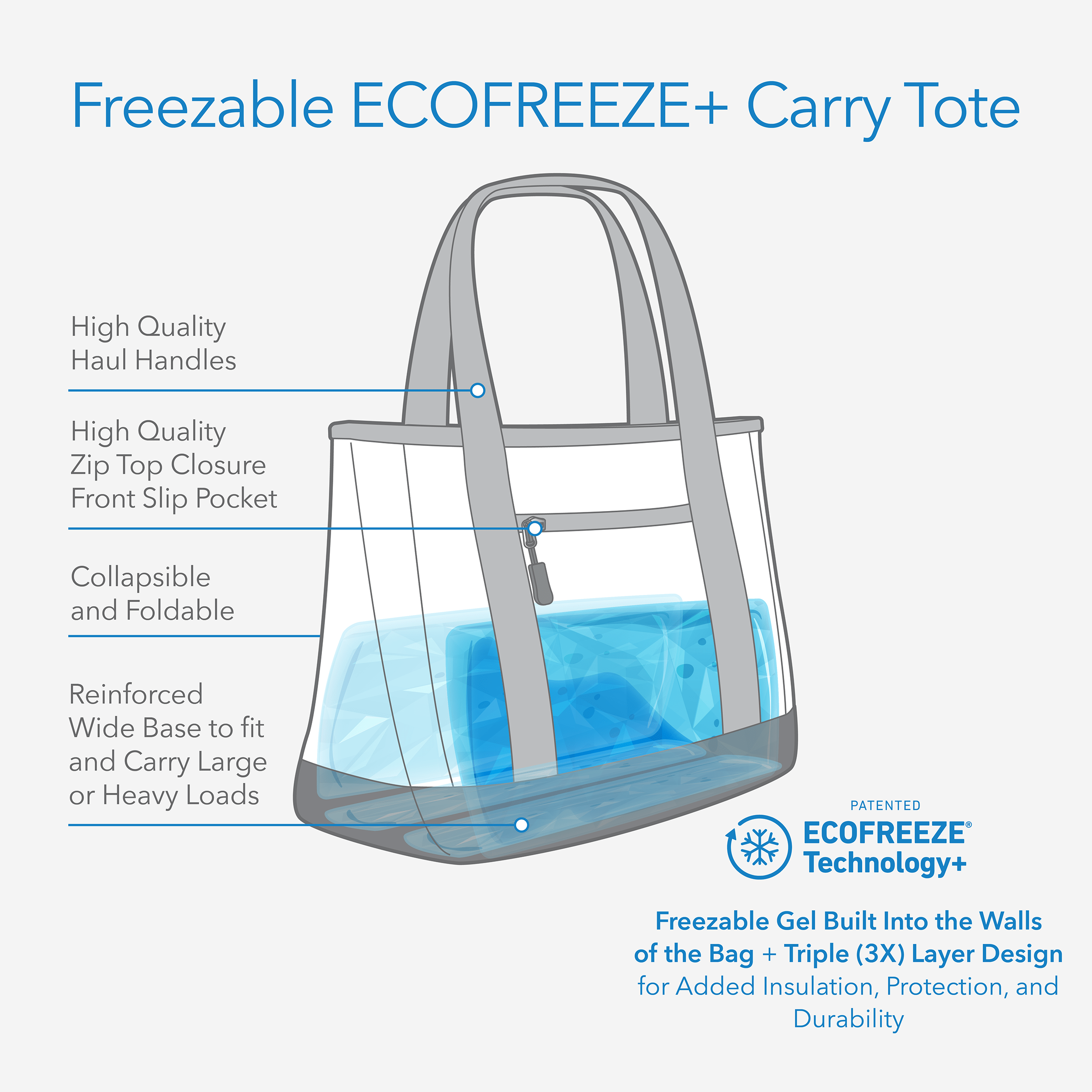 Freezable ECOFREEZE+ Carry Tote

High Quality
Haul Handles

High Quality
Zip Top Closure
Front Slip Pocket

Collapsible
and Foldable

Reinforced
Wide Base to fit
and Carry Large
or Heavy Loads

PATENTED
ECOFREEZE®
Technology+

Freezable Gel Built Into the Walls of the Bag + Triple (3X) Layer Design for Added Insulation, Protection, and Durability